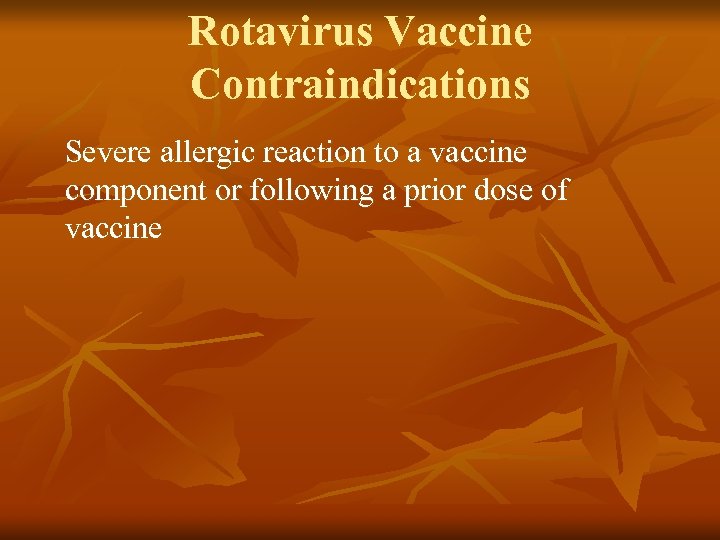 Rotavirus Vaccine Contraindications

Severe allergic reaction to a vaccine component or following a prior dose of vaccine